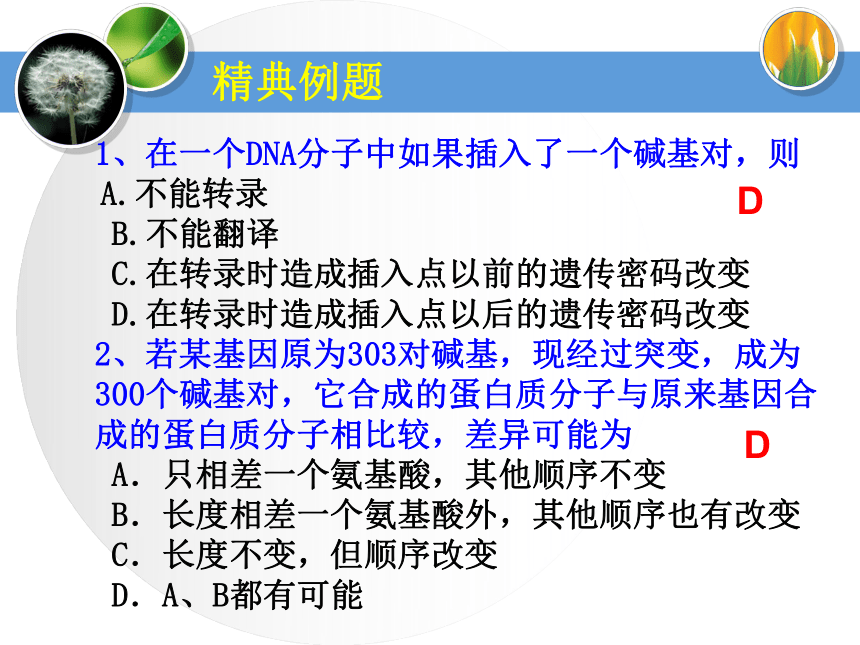 精典例题

1、在一个DNA分子中如果插入了一个碱基对，则

A.不能转录

D

B.不能翻译

C.在转录时造成插入点以前的遗传密码改变

D.在转录时造成插入点以后的遗传密码改变

2、若某基因原为303对碱基，现经过突变，成为300个碱基对，它合成的蛋白质分子与原来基因合成的蛋白质分子相比较，差异可能为

D

A．只相差一个氨基酸，其他顺序不变

B．长度相差一个氨基酸外，其他顺序也有改变

C．长度不变，但顺序改变

D．A、B都有可能